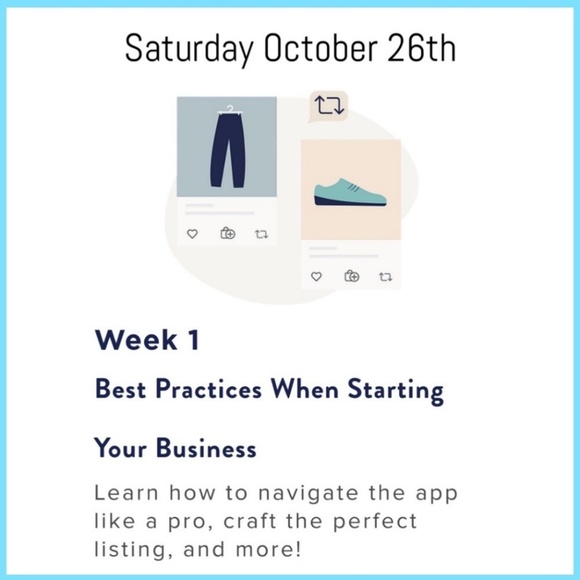 Saturday October 26th

Week 1

Best Practices When Starting

Your Business

Learn how to navigate the app like a pro, craft the perfect listing, and more!